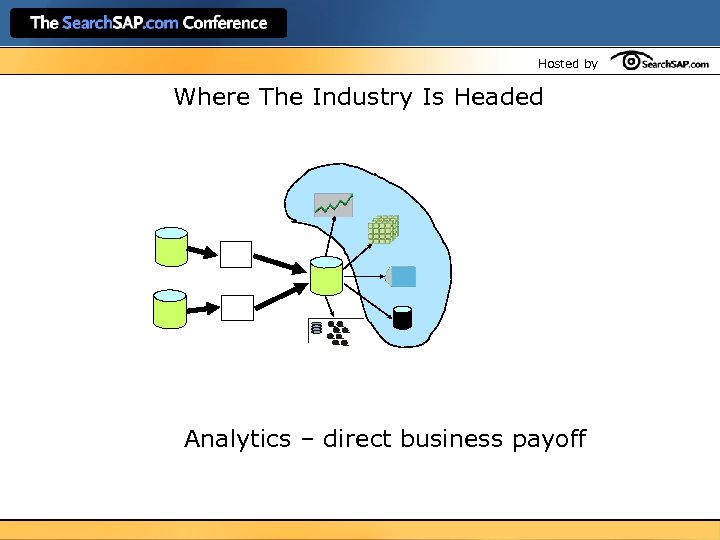 The SearchSAP.com Conference

Hosted by SearchSAP.com

Where The Industry Is Headed

Analytics – direct business payoff